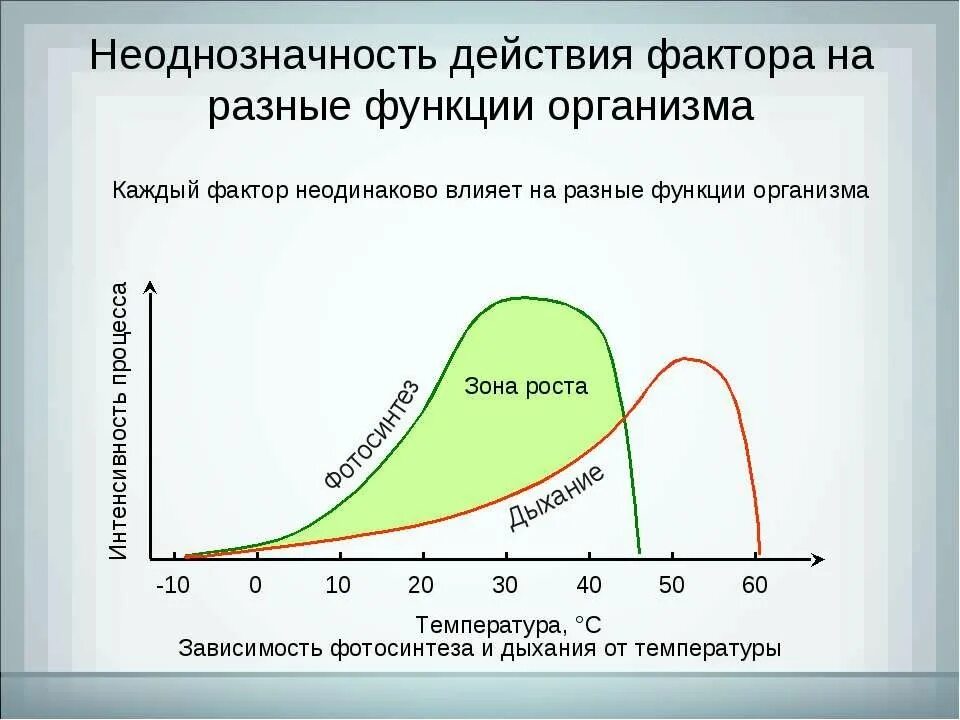 Неоднозначность действия фактора на разные функции организма

Каждый фактор неодинаково влияет на разные функции организма

Интенсивность процесса

Фотосинтез

Зона роста

Дыхание

-10
0
10
20
30
40
50
60

Температура, °C

Зависимость фотосинтеза и дыхания от температуры